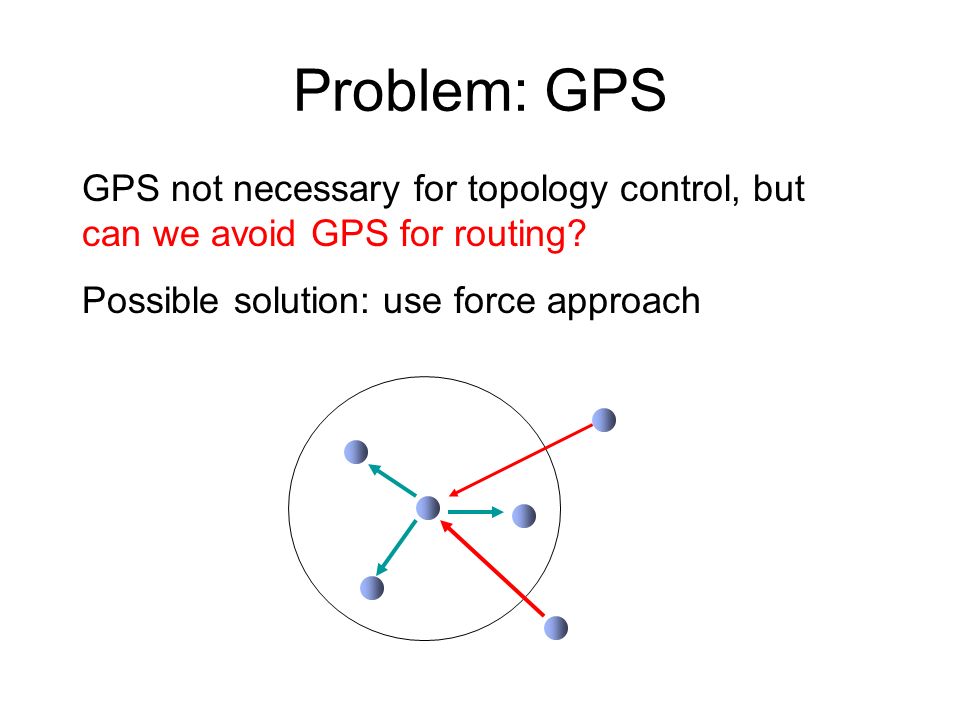 Problem: GPS

GPS not necessary for topology control, but can we avoid GPS for routing?

Possible solution: use force approach